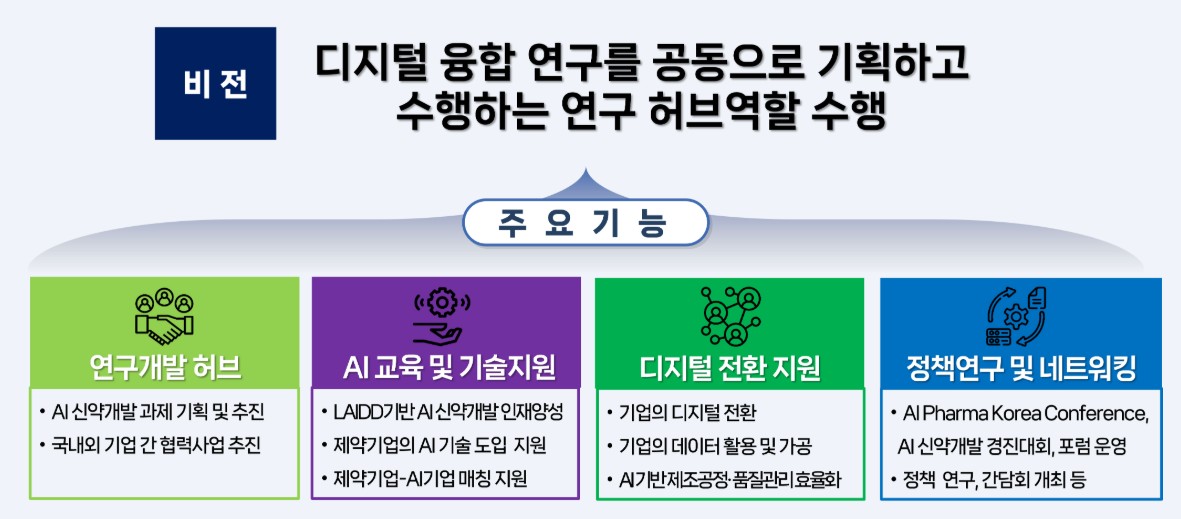 비 전

디지털 융합 연구를 공동으로 기획하고 수행하는 연구 허브역할 수행

주 요 기 능

연구개발 허브

• AI 신약개발 과제 기획 및 추진
• 국내외 기업 간 협력사업 추진

AI 교육 및 기술지원

• LAIDD기반 AI 신약개발 인재양성
• 제약기업의 AI 기술 도입 지원
• 제약기업-AI기업 매칭 지원

디지털 전환 지원

• 기업의 디지털 전환
• 기업의 데이터 활용 및 가공
• AI기반제조공정·품질관리효율화

정책연구 및 네트워킹

• AI Pharma Korea Conference, AI 신약개발 경진대회, 포럼 운영
• 정책 연구, 간담회 개최 등